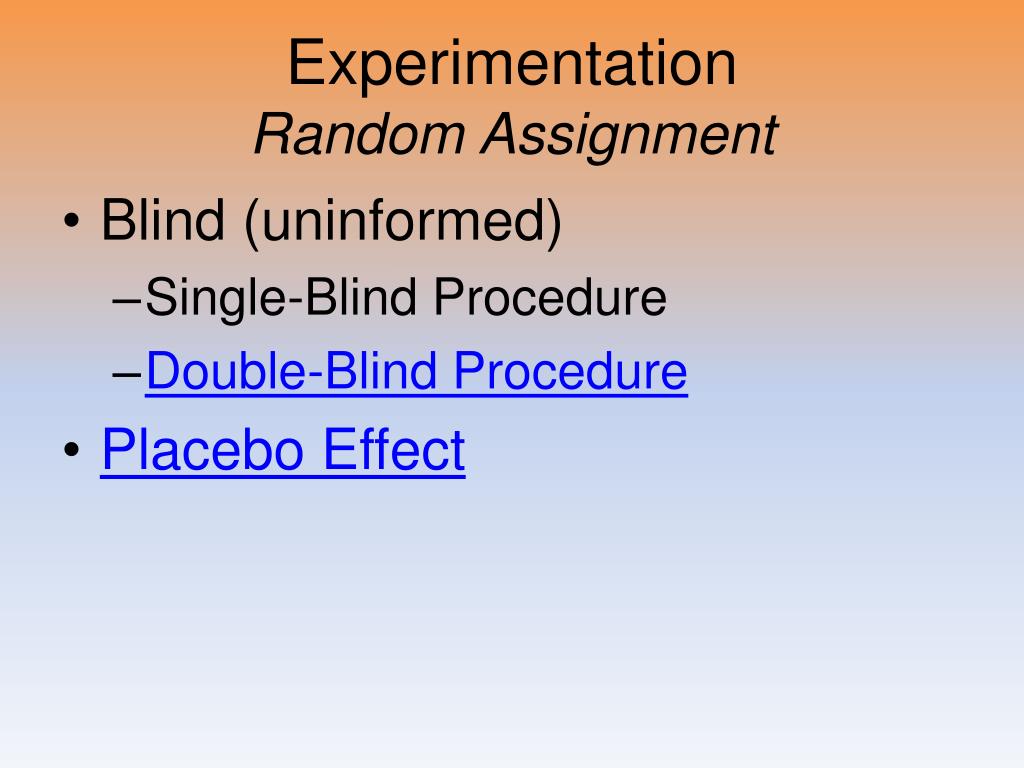 Experimentation
Random Assignment

• Blind (uninformed)
–Single-Blind Procedure
–Double-Blind Procedure
• Placebo Effect